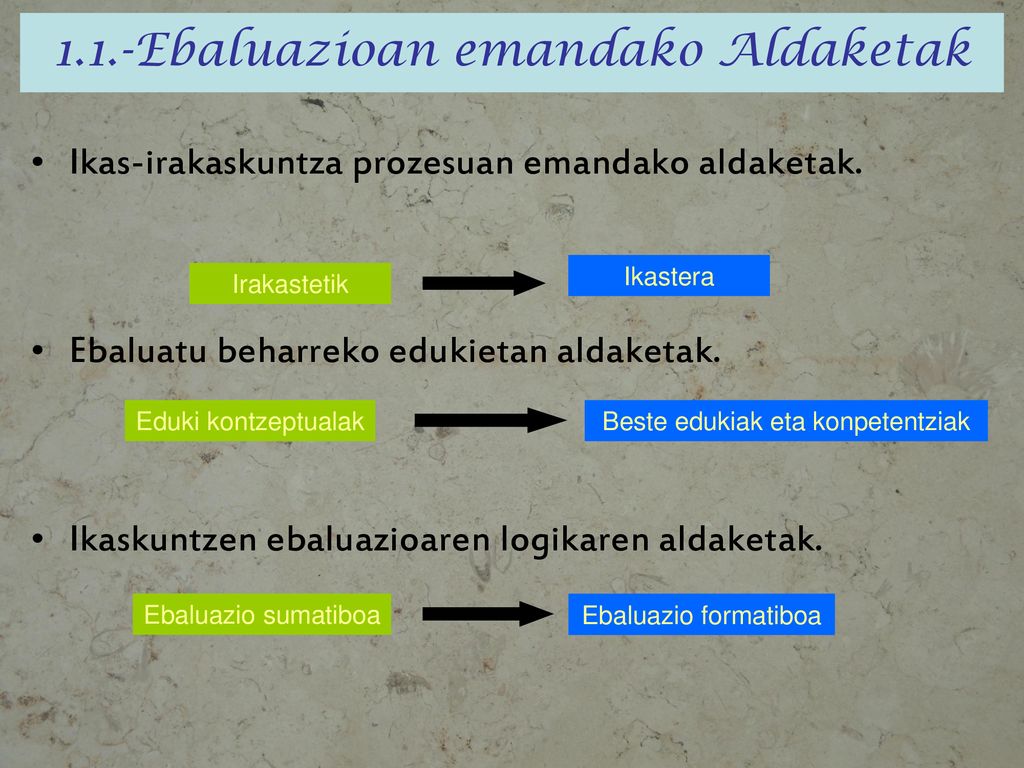 1.1.-Ebaluazioan emandako Aldaketak

• Ikas-irakaskuntza prozesuan emandako aldaketak.

Irakastetik

Ikastera

• Ebaluatu beharreko edukietan aldaketak.

Eduki kontzeptualak

Beste edukiak eta konpetentziak

• Ikaskuntzen ebaluazioaren logikaren aldaketak.

Ebaluazio sumatiboa

Ebaluazio formatiboa